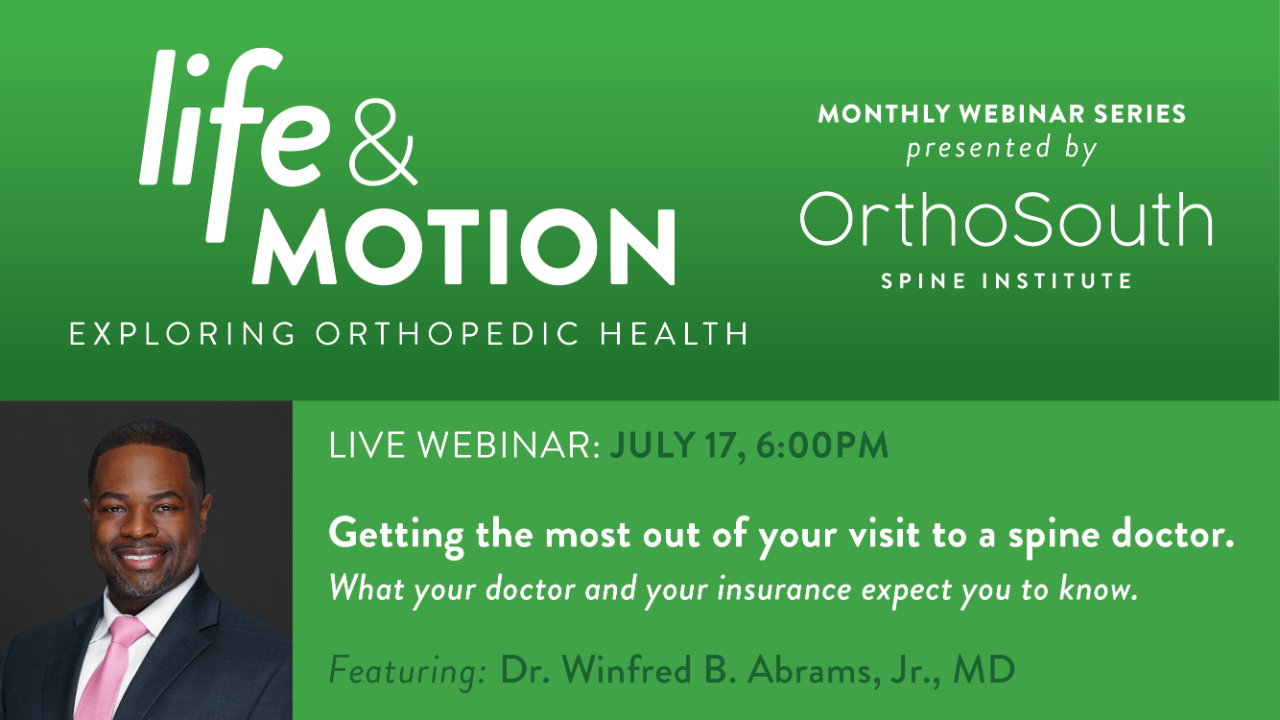 life & MOTION
EXPLORING ORTHOPEDIC HEALTH

MONTHLY WEBINAR SERIES
presented by
OrthoSouth
SPINE INSTITUTE

LIVE WEBINAR: JULY 17, 6:00PM

Getting the most out of your visit to a spine doctor.
What your doctor and your insurance expect you to know.

Featuring: Dr. Winfred B. Abrams, Jr., MD